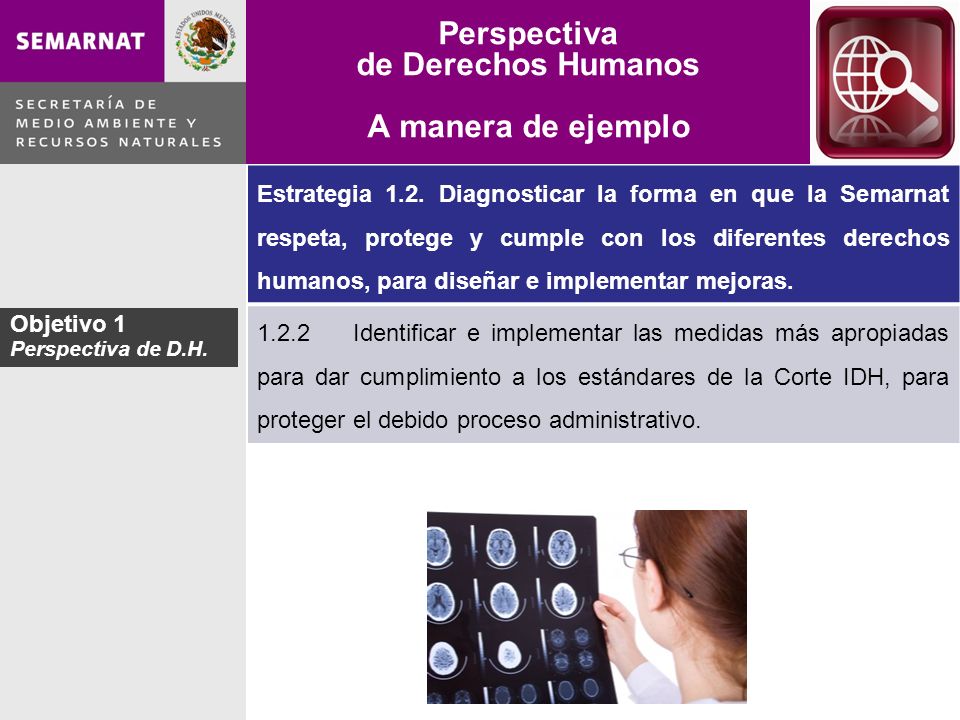 SEMARNAT

ESTADOS UNIDOS MEXICANOS

SECRETARÍA DE MEDIO AMBIENTE Y RECURSOS NATURALES

Perspectiva de Derechos Humanos

A manera de ejemplo

Estrategia 1.2. Diagnosticar la forma en que la Semarnat respeta, protege y cumple con los diferentes derechos humanos, para diseñar e implementar mejoras.

Objetivo 1
Perspectiva de D.H.

1.2.2 Identificar e implementar las medidas más apropiadas para dar cumplimiento a los estándares de la Corte IDH, para proteger el debido proceso administrativo.